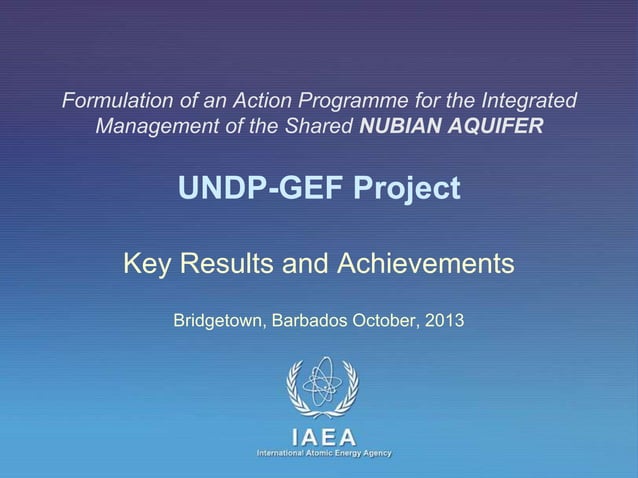 Formulation of an Action Programme for the Integrated Management of the Shared NUBIAN AQUIFER

UNDP-GEF Project

Key Results and Achievements

Bridgetown, Barbados October, 2013

IAEA
International Atomic Energy Agency